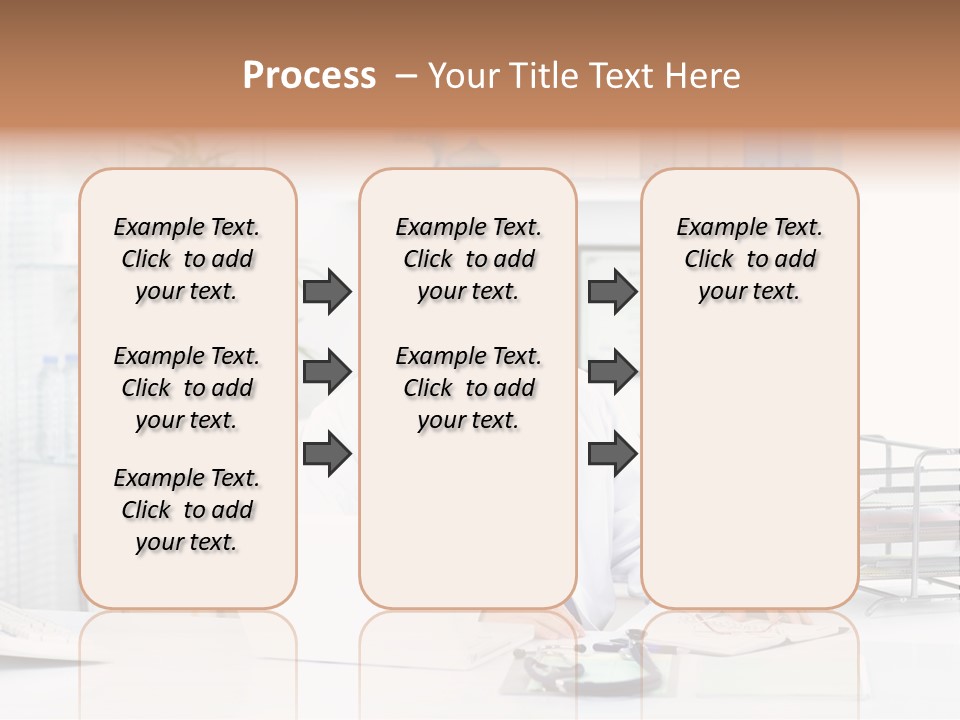 Process – Your Title Text Here

Example Text. Click to add your text.

Example Text. Click to add your text.

Example Text. Click to add your text.

Example Text. Click to add your text.

Example Text. Click to add your text.

Example Text. Click to add your text.